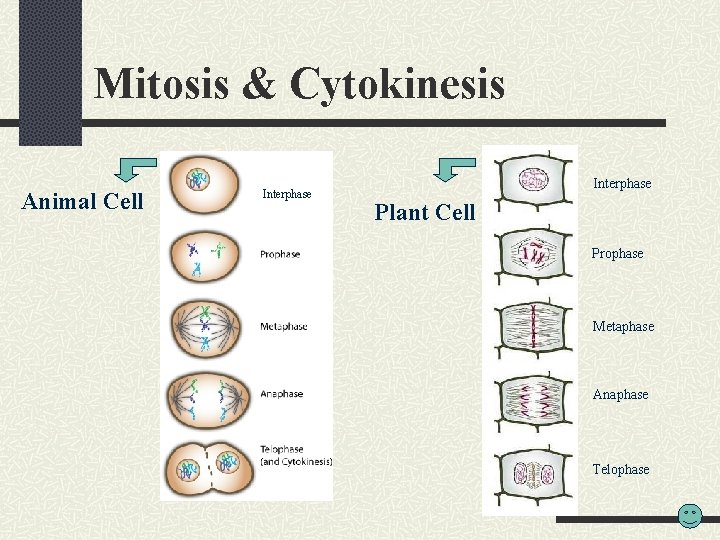 Mitosis & Cytokinesis

Animal Cell

Interphase

Prophase

Metaphase

Anaphase

Telophase (and Cytokinesis)

Plant Cell

Interphase

Prophase

Metaphase

Anaphase

Telophase